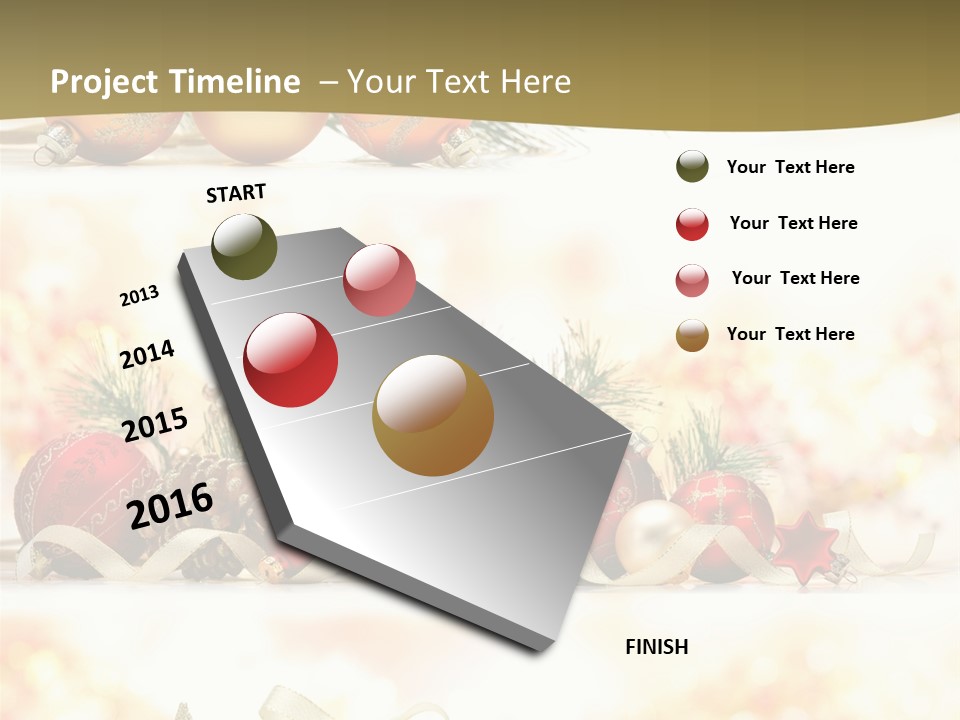 Project Timeline – Your Text Here

START

2013

2014

2015

2016

FINISH

Your Text Here

Your Text Here

Your Text Here

Your Text Here